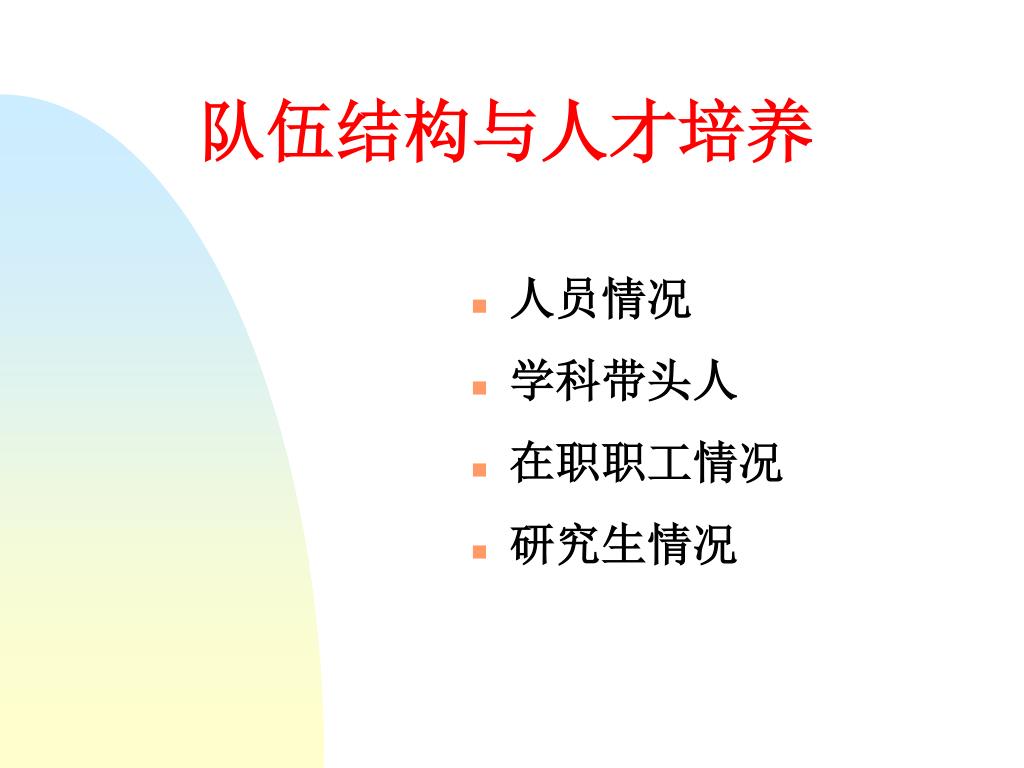 队伍结构与人才培养

- 人员情况
- 学科带头人
- 在职职工情况
- 研究生情况